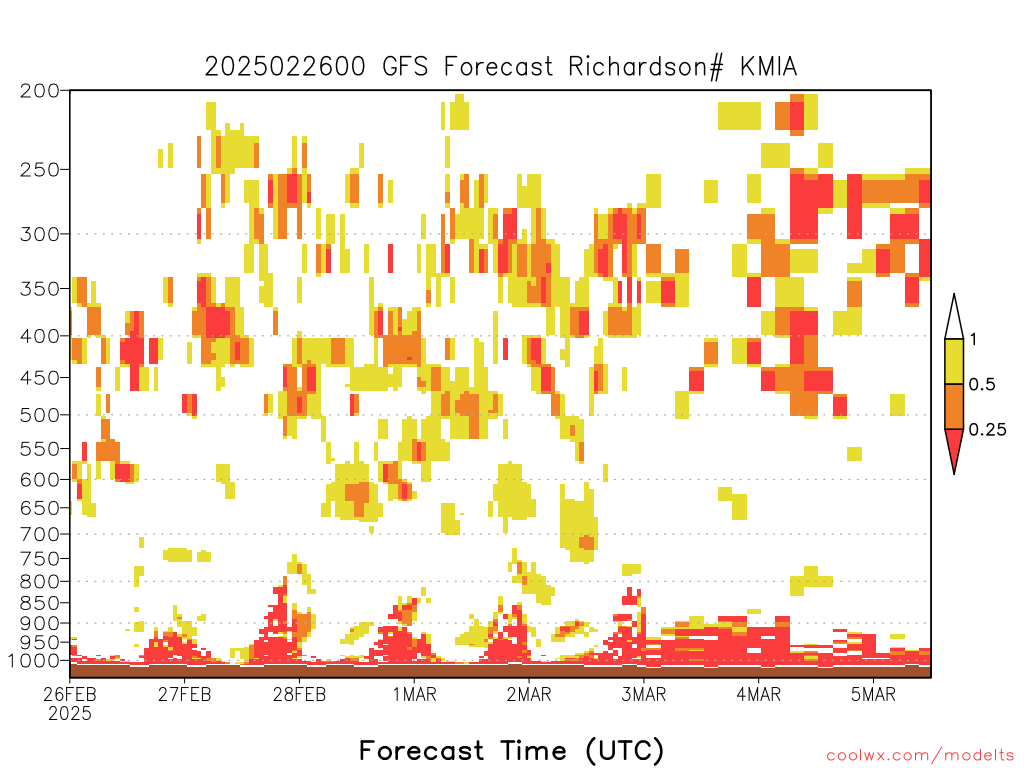 2025022600 GFS Forecast Richardson# KMIA

200
250
300
350
400
450
500
550
600
650
700
750
800
850
900
950
1000

1
0.5
0.25

26FEB
2025
27FEB
28FEB
1MAR
2MAR
3MAR
4MAR
5MAR

Forecast Time (UTC)

coolwx.com/modelts